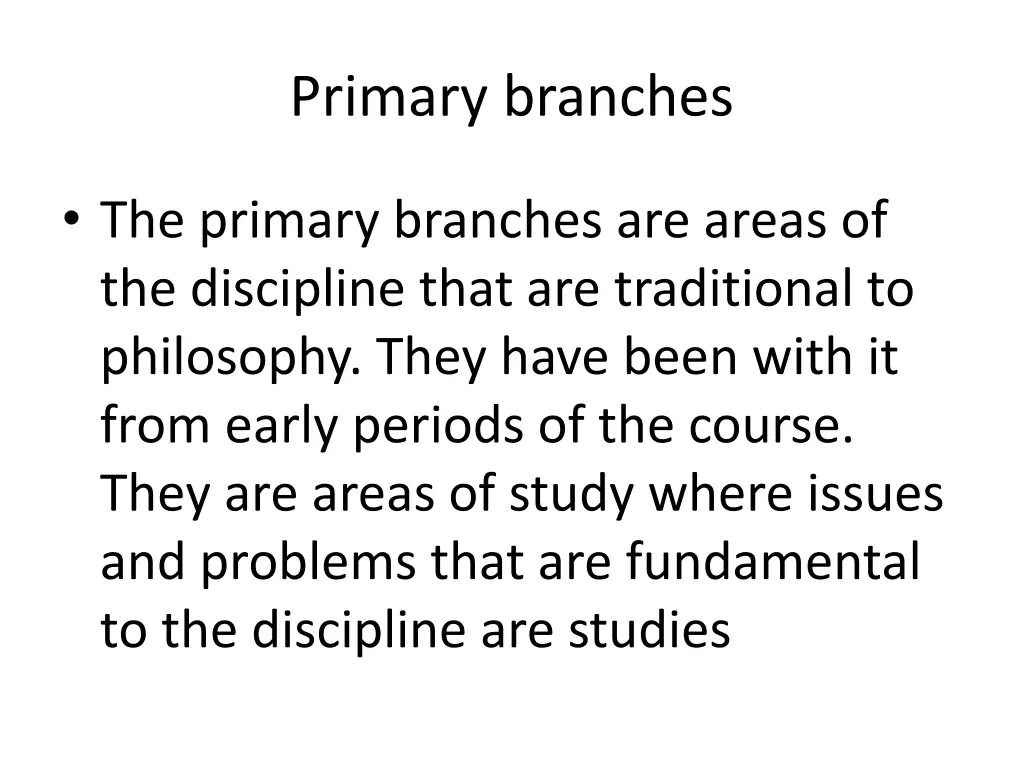 Primary branches

• The primary branches are areas of the discipline that are traditional to philosophy. They have been with it from early periods of the course. They are areas of study where issues and problems that are fundamental to the discipline are studies